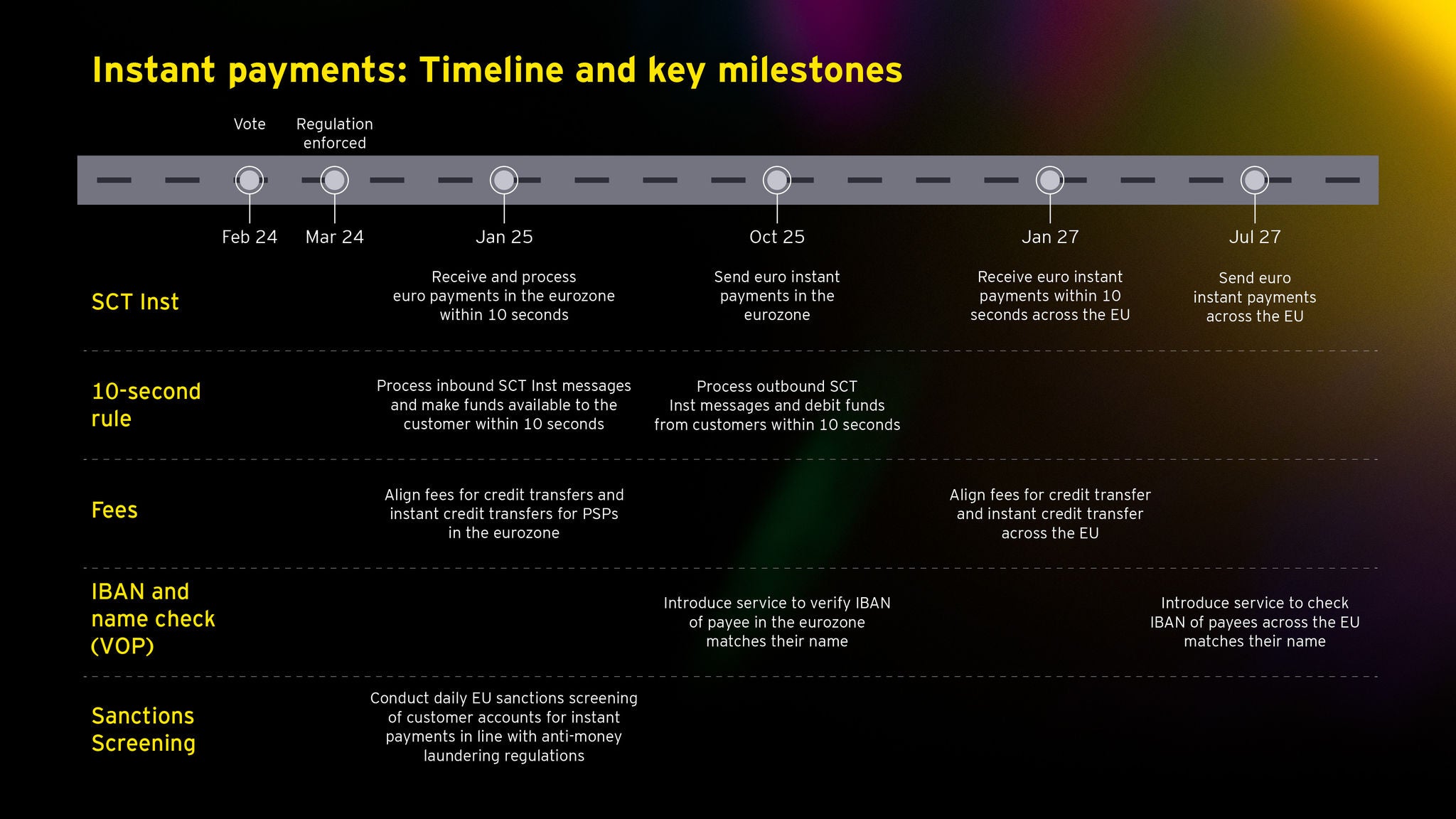 Instant payments: Timeline and key milestones

Vote

Regulation enforced

Feb 24

Mar 24

Jan 25

Oct 25

Jan 27

Jul 27

SCT Inst

Receive and process euro payments in the eurozone within 10 seconds

Send euro instant payments in the eurozone

Receive euro instant payments within 10 seconds across the EU

Send euro instant payments across the EU

10-second rule

Process inbound SCT Inst messages and make funds available to the customer within 10 seconds

Process outbound SCT Inst messages and debit funds from customers within 10 seconds

Fees

Align fees for credit transfers and instant credit transfers for PSPs in the eurozone

Align fees for credit transfer and instant credit transfer across the EU

IBAN and name check (VOP)

Introduce service to verify IBAN of payee in the eurozone matches their name

Introduce service to check IBAN of payees across the EU matches their name

Sanctions Screening

Conduct daily EU sanctions screening of customer accounts for instant payments in line with anti-money laundering regulations